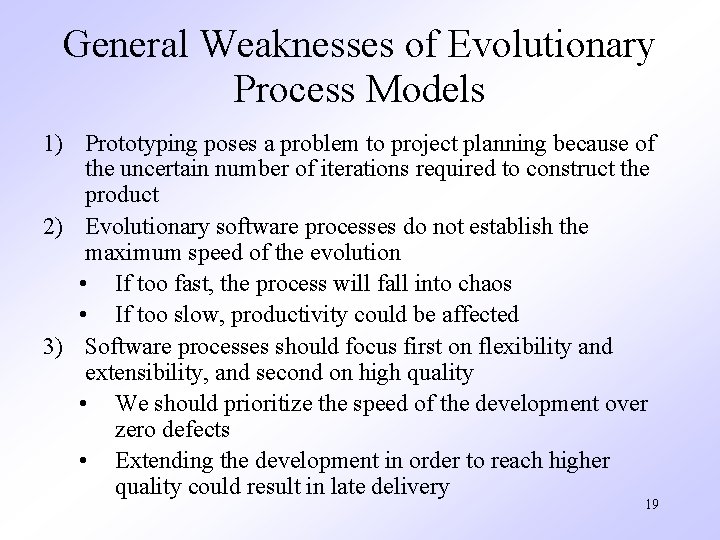 General Weaknesses of Evolutionary Process Models

1) Prototyping poses a problem to project planning because of the uncertain number of iterations required to construct the product
2) Evolutionary software processes do not establish the maximum speed of the evolution
• If too fast, the process will fall into chaos
• If too slow, productivity could be affected
3) Software processes should focus first on flexibility and extensibility, and second on high quality
• We should prioritize the speed of the development over zero defects
• Extending the development in order to reach higher quality could result in late delivery

19